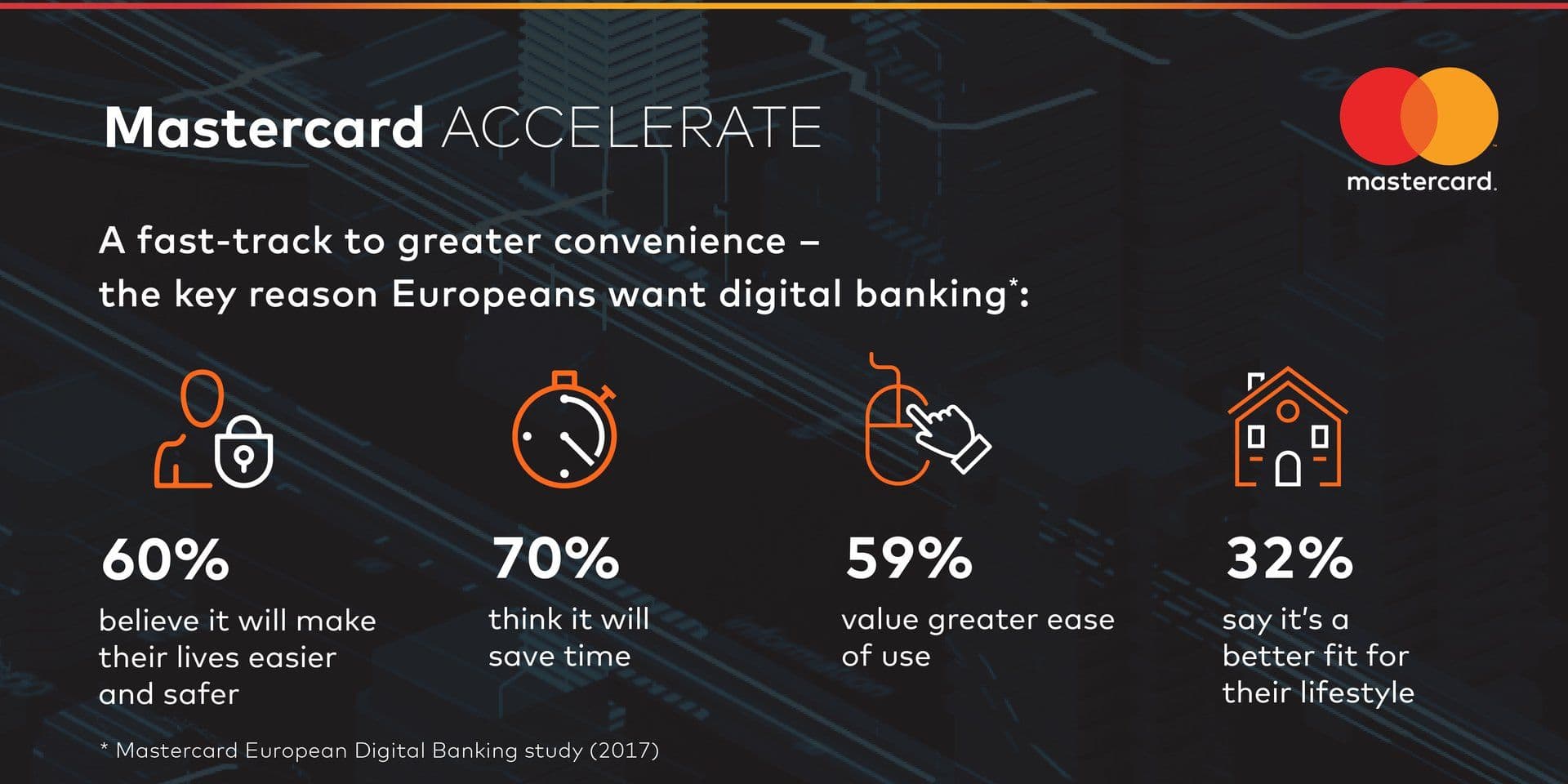 Mastercard ACCELERATE

mastercard.

A fast-track to greater convenience – the key reason Europeans want digital banking*:

60%

believe it will make their lives easier and safer

70%

think it will save time

59%

value greater ease of use

32%

say it's a better fit for their lifestyle

* Mastercard European Digital Banking study (2017)